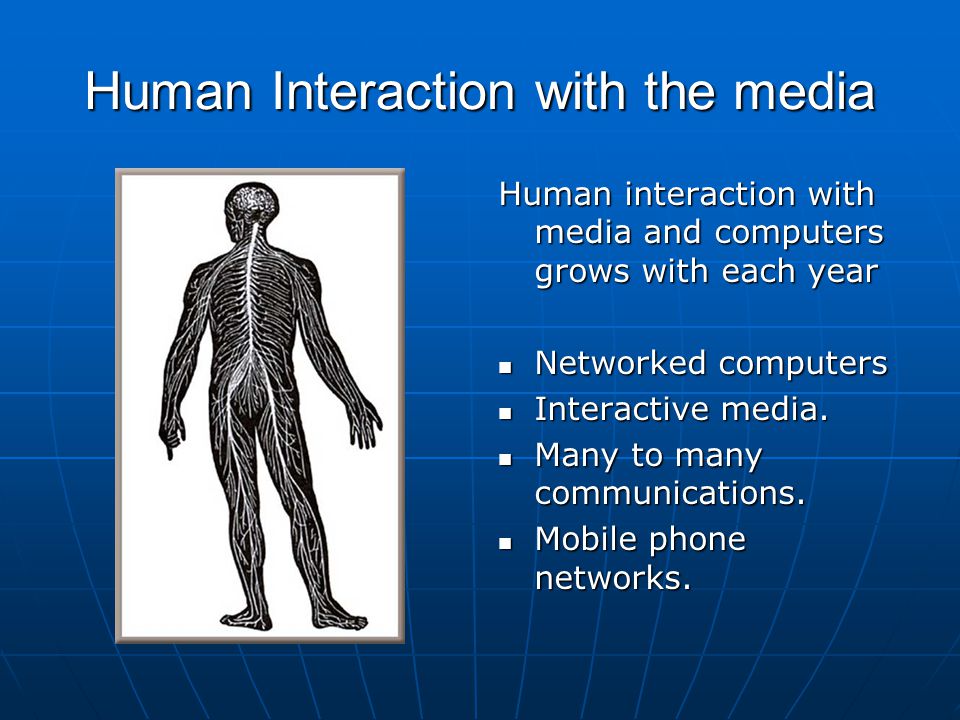 Human Interaction with the media

Human interaction with media and computers grows with each year

- Networked computers
- Interactive media.
- Many to many communications.
- Mobile phone networks.